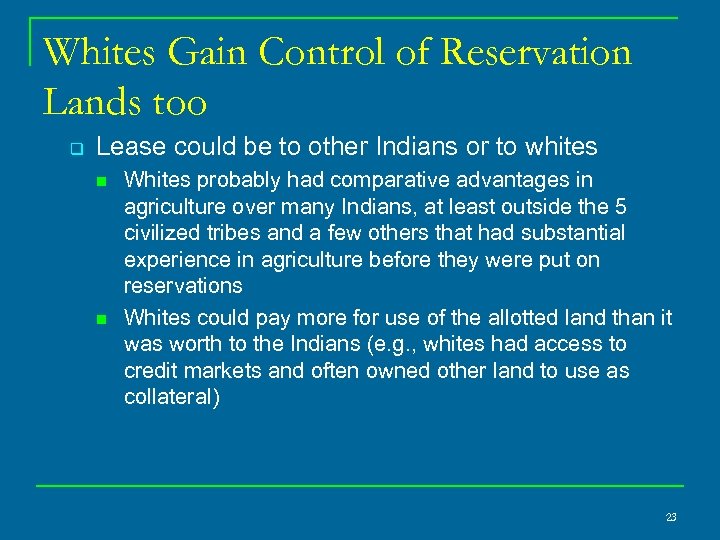 Whites Gain Control of Reservation Lands too

Lease could be to other Indians or to whites

Whites probably had comparative advantages in agriculture over many Indians, at least outside the 5 civilized tribes and a few others that had substantial experience in agriculture before they were put on reservations

Whites could pay more for use of the allotted land than it was worth to the Indians (e.g., whites had access to credit markets and often owned other land to use as collateral)

23